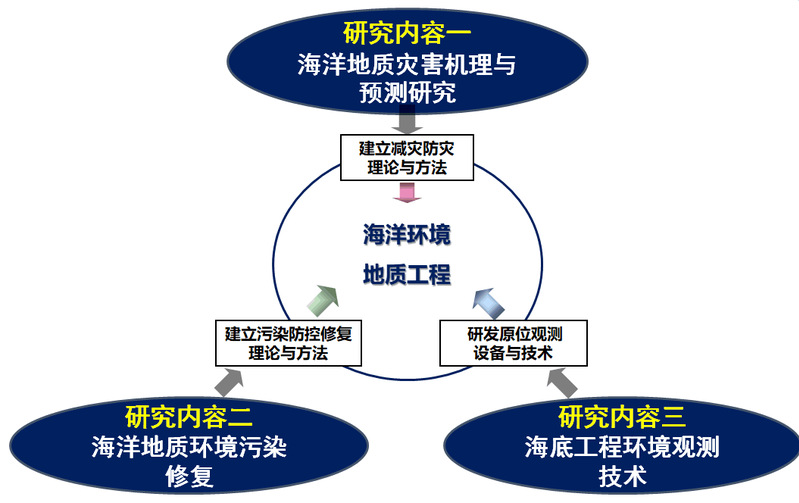 研究内容一
海洋地质灾害机理与预测研究

建立减灾防灾理论与方法

海洋环境
地质工程

建立污染防控修复理论与方法

研发原位观测设备与技术

研究内容二
海洋地质环境污染修复

研究内容三
海底工程环境观测技术